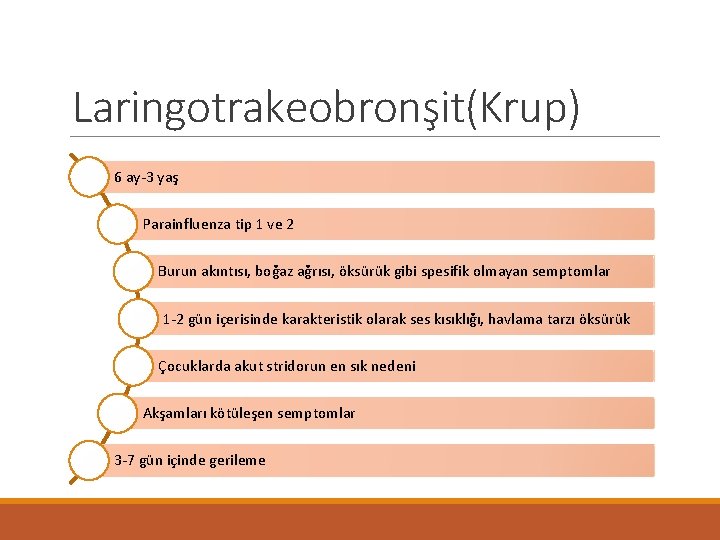 Laringotrakeobronşit(Krup)

6 ay-3 yaş

Parainfluenza tip 1 ve 2

Burun akıntısı, boğaz ağrısı, öksürük gibi spesifik olmayan semptomlar

1-2 gün içerisinde karakteristik olarak ses kısıklığı, havlama tarzı öksürük

Çocuklarda akut stridorun en sık nedeni

Akşamları kötüleşen semptomlar

3-7 gün içinde gerileme